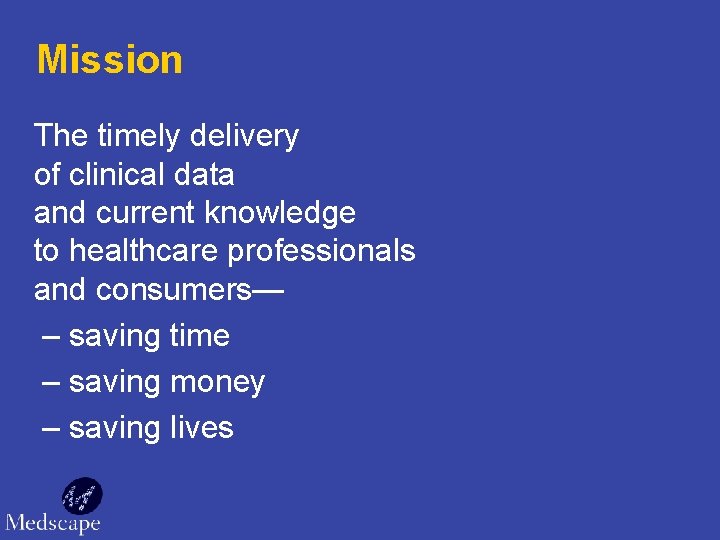 Mission

The timely delivery of clinical data and current knowledge to healthcare professionals and consumers—

– saving time

– saving money

– saving lives

Medscape